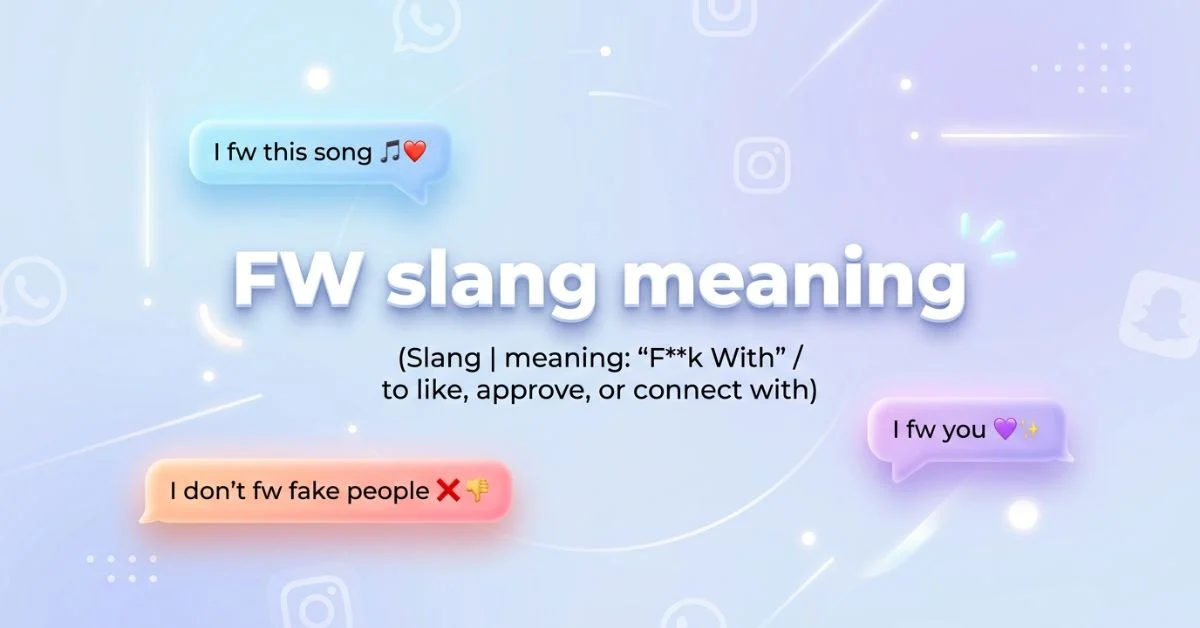 I fw this song 🎵❤️

FW slang meaning

(Slang | meaning: “F**k With” / to like, approve, or connect with)

I fw you 💜✨

I don’t fw fake people ❌👎